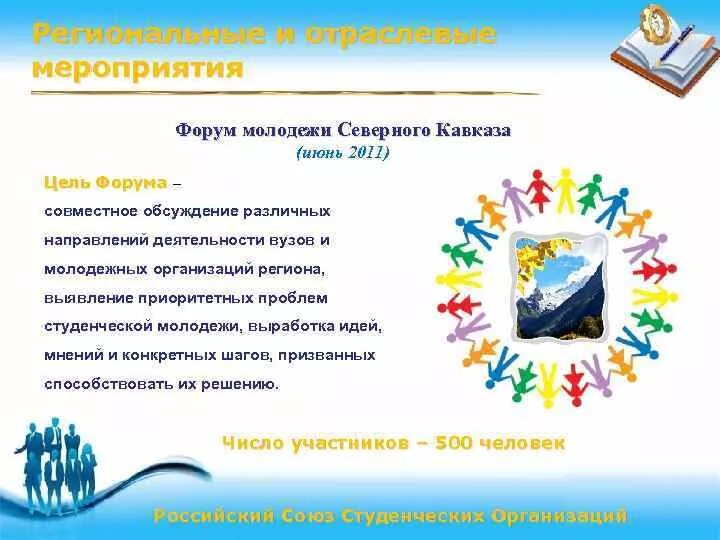 Региональные и отраслевые мероприятия

Форум молодежи Северного Кавказа
(июнь 2011)

Цель Форума –
совместное обсуждение различных направлений деятельности вузов и молодежных организаций региона, выявление приоритетных проблем студенческой молодежи, выработка идей, мнений и конкретных шагов, призванных способствовать их решению.

Число участников – 500 человек

Российский Союз Студенческих Организаций